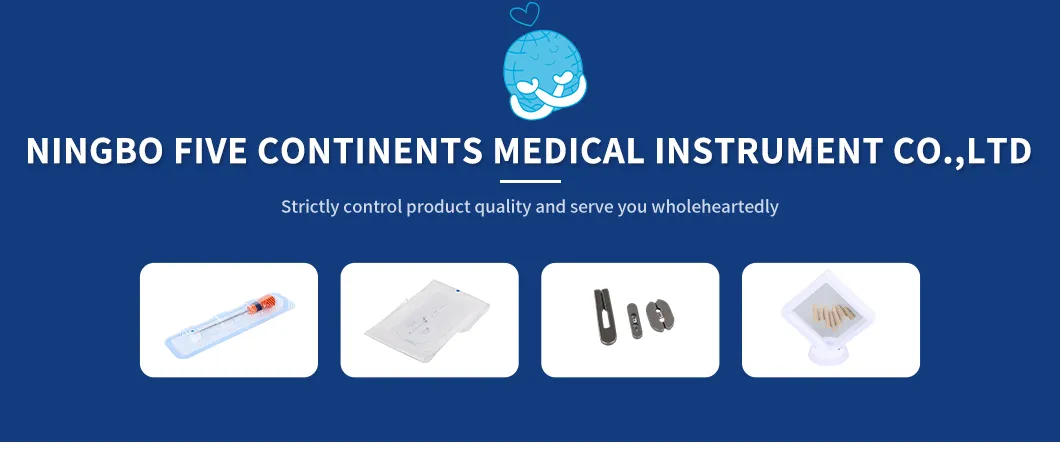 NINGBO FIVE CONTINENTS MEDICAL INSTRUMENT CO.,LTD

Strictly control product quality and serve you wholeheartedly